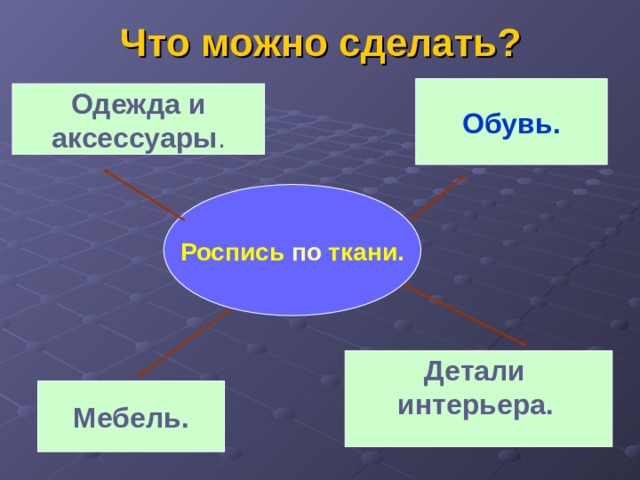 Что можно сделать?

Одежда и аксессуары.

Обувь.

Роспись по ткани.

Мебель.

Детали интерьера.